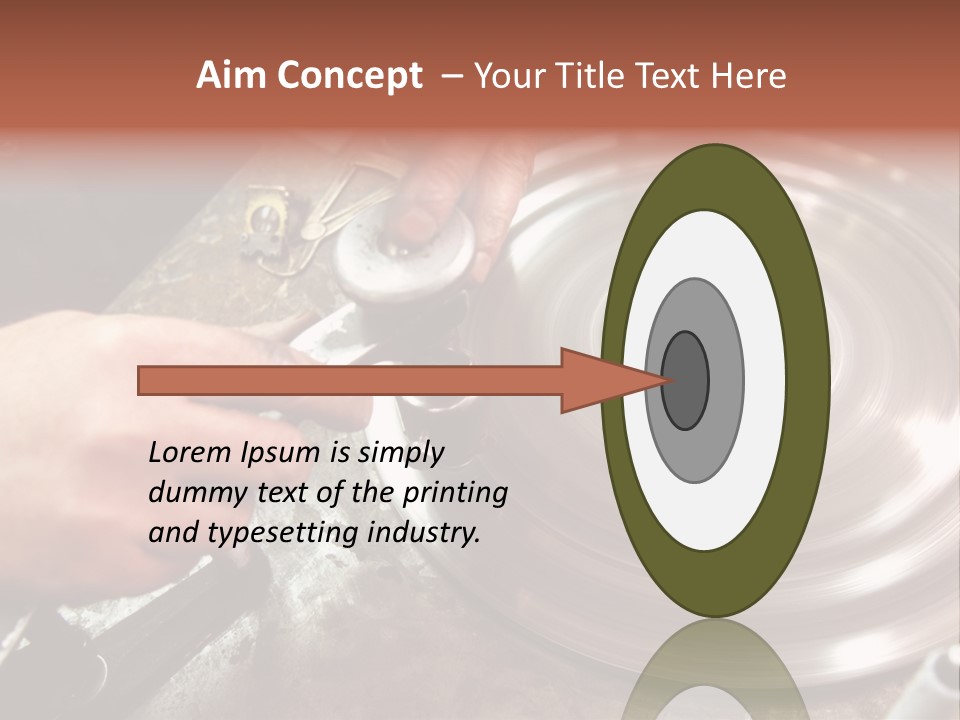 Aim Concept – Your Title Text Here

Lorem Ipsum is simply dummy text of the printing and typesetting industry.